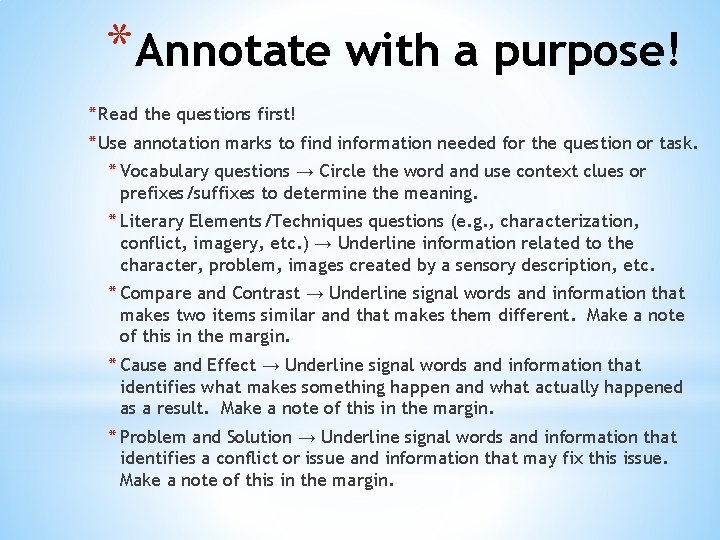 *Annotate with a purpose!

*Read the questions first!

*Use annotation marks to find information needed for the question or task.

*Vocabulary questions → Circle the word and use context clues or prefixes/suffixes to determine the meaning.

*Literary Elements/Techniques questions (e.g., characterization, conflict, imagery, etc.) → Underline information related to the character, problem, images created by a sensory description, etc.

*Compare and Contrast → Underline signal words and information that makes two items similar and that makes them different. Make a note of this in the margin.

*Cause and Effect → Underline signal words and information that identifies what makes something happen and what actually happened as a result. Make a note of this in the margin.

*Problem and Solution → Underline signal words and information that identifies a conflict or issue and information that may fix this issue. Make a note of this in the margin.